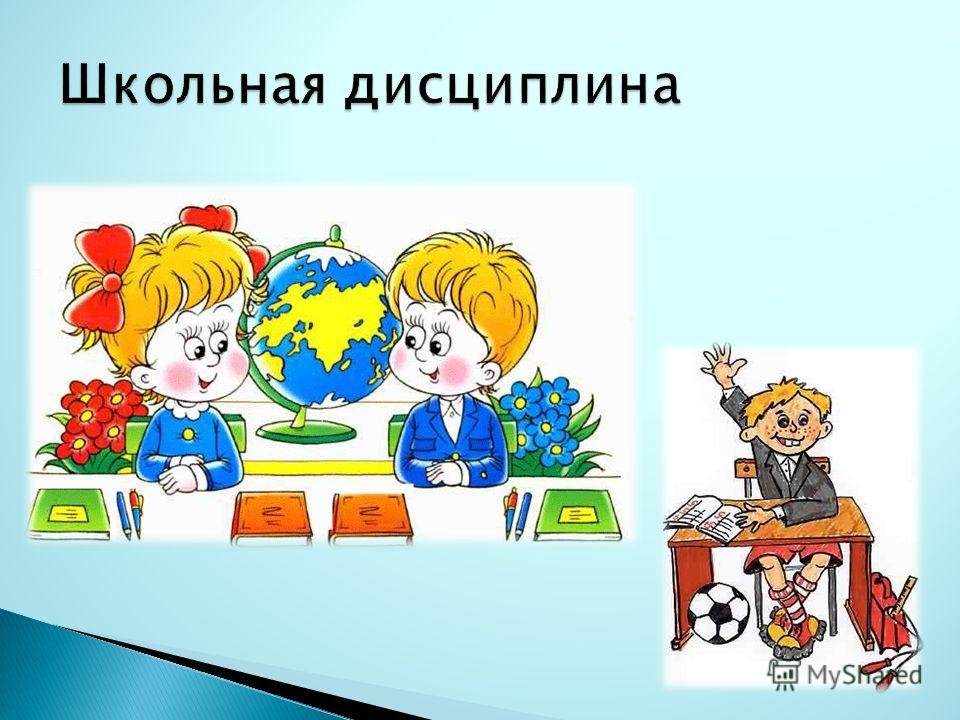 Школьная дисциплина

MyShared